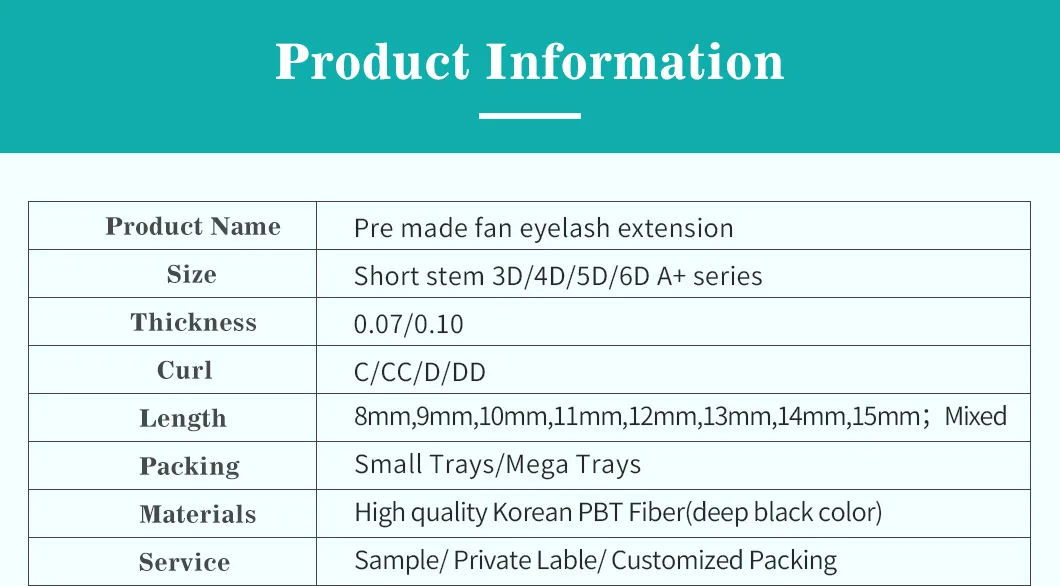 Product Information

| Product Name | Pre made fan eyelash extension |
|---|---|
| Size | Short stem 3D/4D/5D/6D A+ series |
| Thickness | 0.07/0.10 |
| Curl | C/CC/D/DD |
| Length | 8mm,9mm,10mm,11mm,12mm,13mm,14mm,15mm；Mixed |
| Packing | Small Trays/Mega Trays |
| Materials | High quality Korean PBT Fiber(deep black color) |
| Service | Sample/ Private Lable/ Customized Packing |